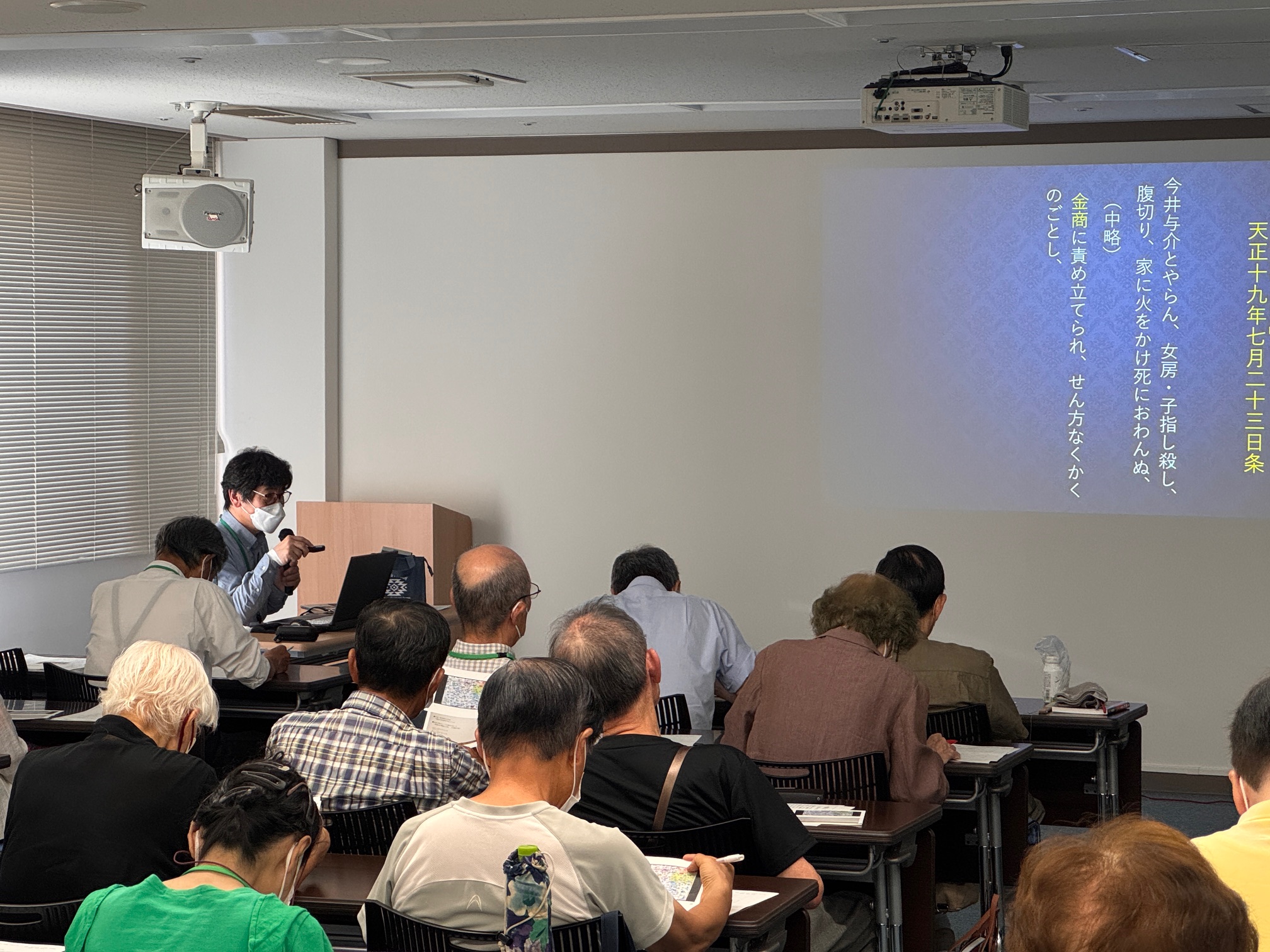 天正十九年七月二十三日条

今井与介とやらん、女房・子指し殺し、腹切り、家に火をかけ死におわんぬ、
（中略）
金商に責め立てられ、せん方なくかくのごとし、